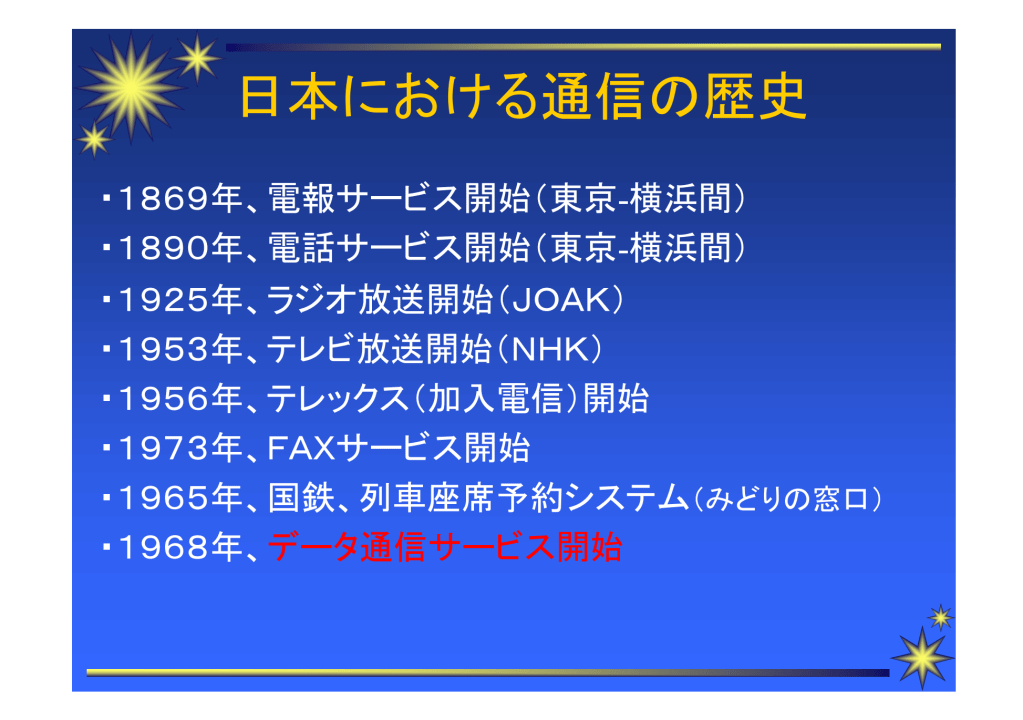 日本における通信の歴史

・1869年、電報サービス開始（東京-横浜間）
・1890年、電話サービス開始（東京-横浜間）
・1925年、ラジオ放送開始（JOAK）
・1953年、テレビ放送開始（NHK）
・1956年、テレックス（加入電信）開始
・1973年、FAXサービス開始
・1965年、国鉄、列車座席予約システム（みどりの窓口）
・1968年、データ通信サービス開始